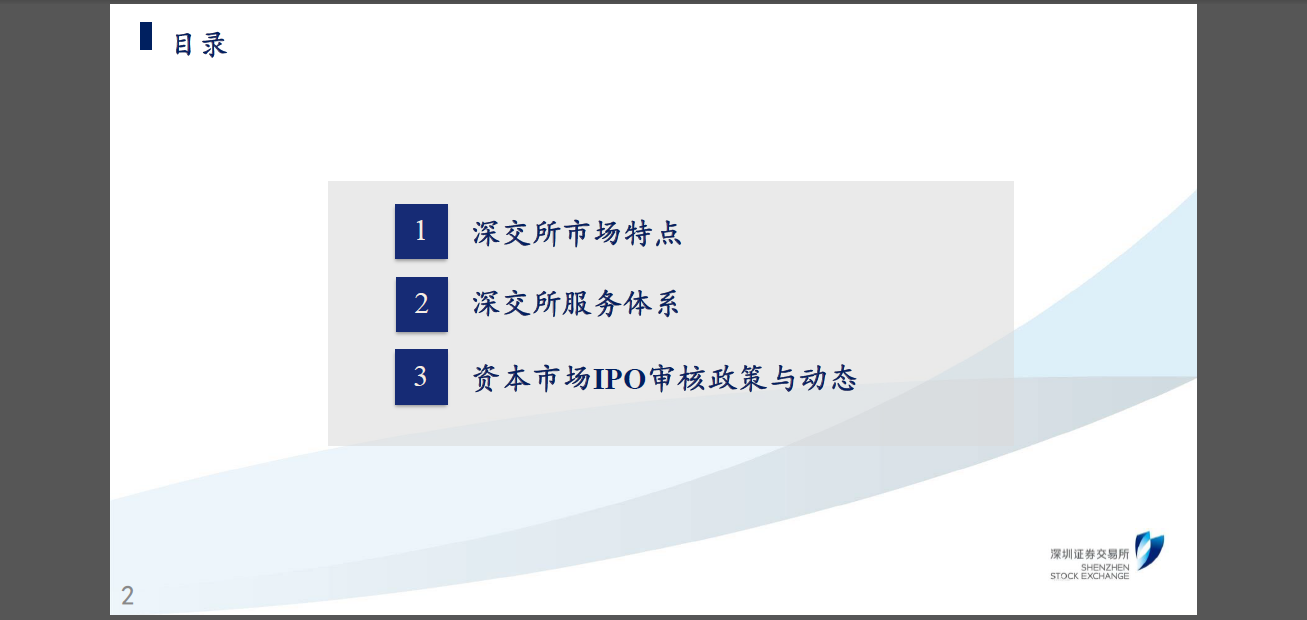 目录

1 深交所市场特点

2 深交所服务体系

3 资本市场IPO审核政策与动态

深圳证券交易所
SHENZHEN
STOCK EXCHANGE

2